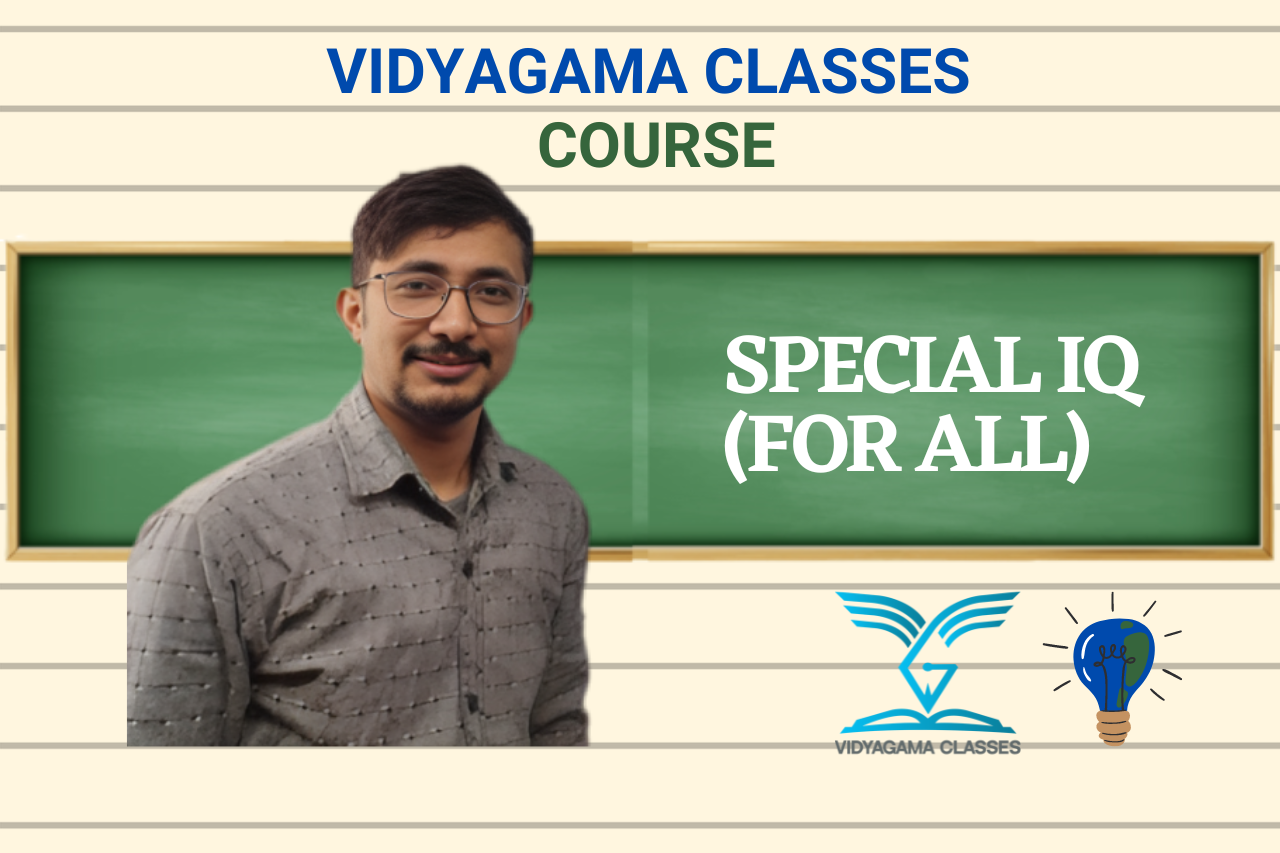 VIDYAGAMA CLASSES
COURSE

SPECIAL IQ
(FOR ALL)

VIDYAGAMA CLASSES